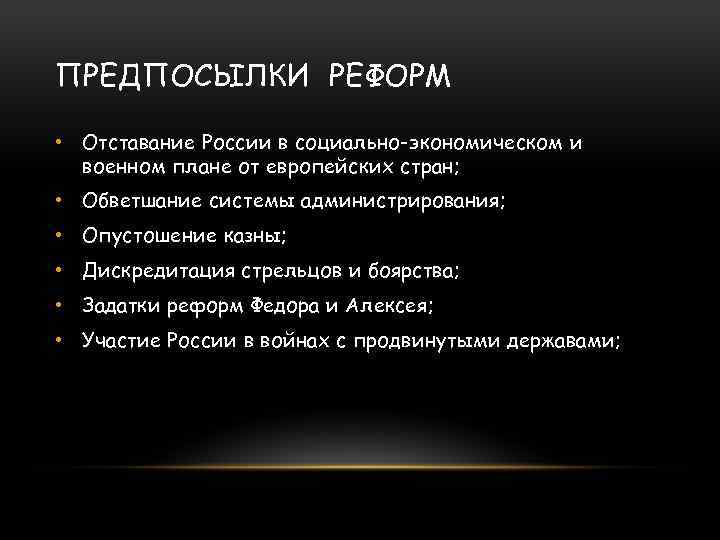 ПРЕДПОСЫЛКИ РЕФОРМ

• Отставание России в социально-экономическом и военном плане от европейских стран;
• Обветшание системы администрирования;
• Опустошение казны;
• Дискредитация стрельцов и боярства;
• Задатки реформ Федора и Алексея;
• Участие России в войнах с продвинутыми державами;